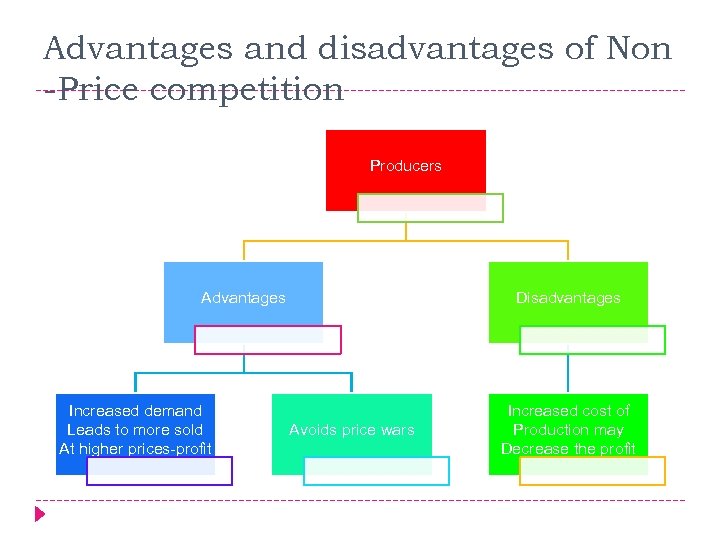 Advantages and disadvantages of Non -Price competition

Producers

Advantages

Disadvantages

Increased demand Leads to more sold At higher prices-profit

Avoids price wars

Increased cost of Production may Decrease the profit